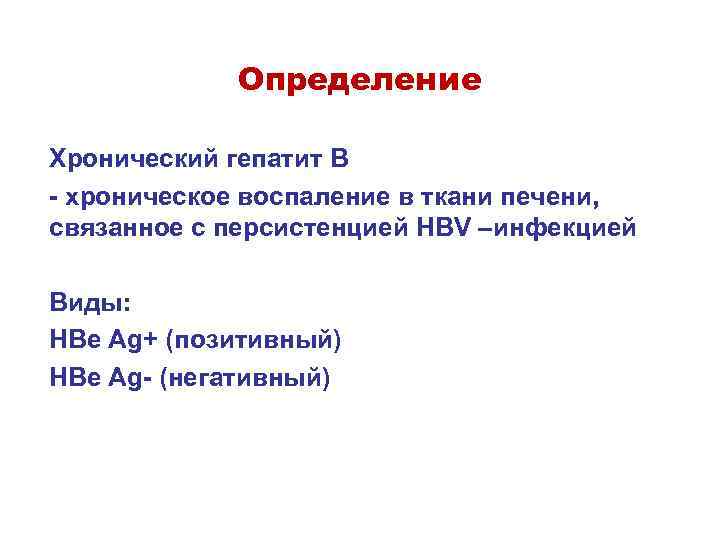 Определение

Хронический гепатит В

- хроническое воспаление в ткани печени, связанное с персистенцией HBV –инфекцией

Виды:
HBe Ag+ (позитивный)
HBe Ag- (негативный)